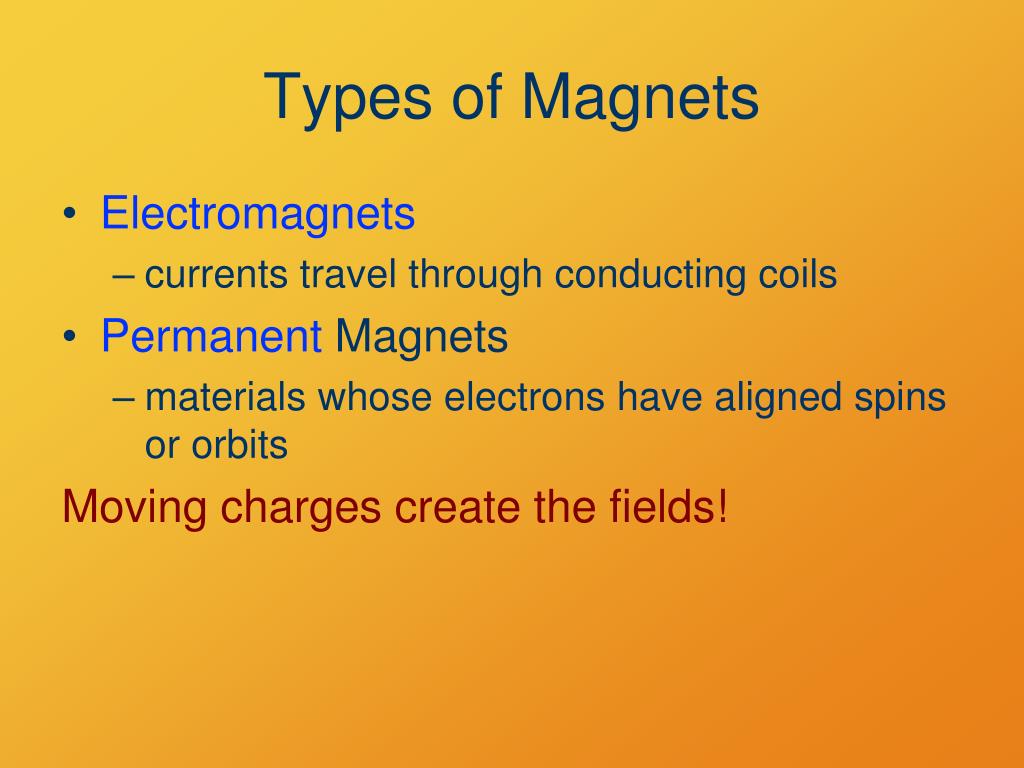 Types of Magnets

• Electromagnets
– currents travel through conducting coils
• Permanent Magnets
– materials whose electrons have aligned spins or orbits

Moving charges create the fields!